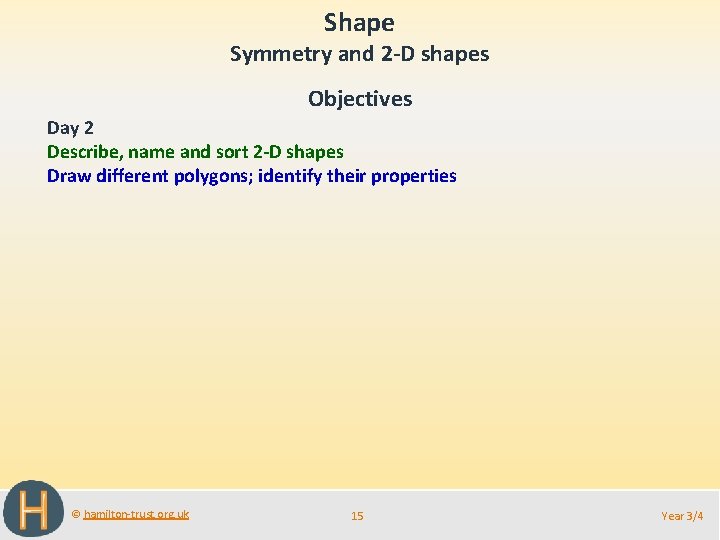 Shape
Symmetry and 2-D shapes

Objectives

Day 2
Describe, name and sort 2-D shapes
Draw different polygons; identify their properties

H

© hamilton-trust.org.uk

15

Year 3/4